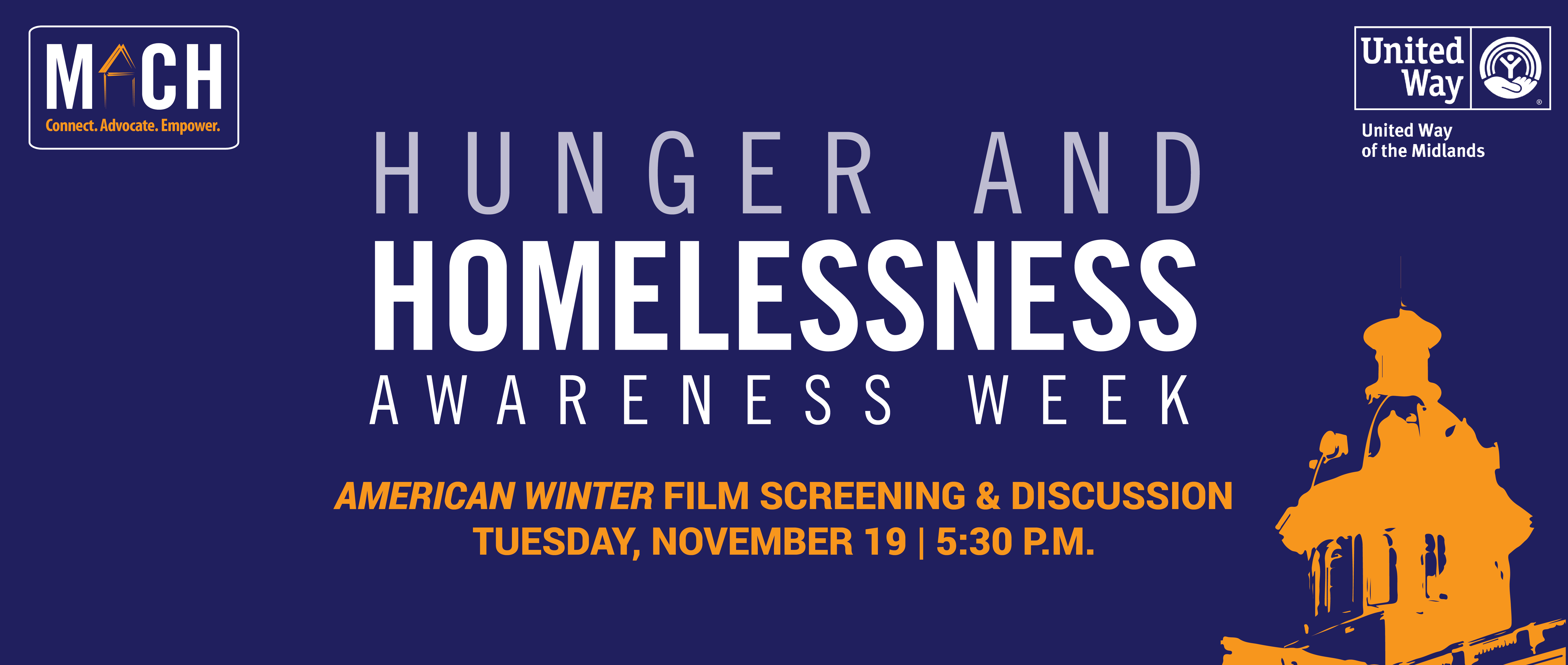 MACH
Connect. Advocate. Empower.

United Way

United Way of the Midlands

HUNGER AND HOMELESSNESS AWARENESS WEEK

AMERICAN WINTER FILM SCREENING & DISCUSSION
TUESDAY, NOVEMBER 19 | 5:30 P.M.